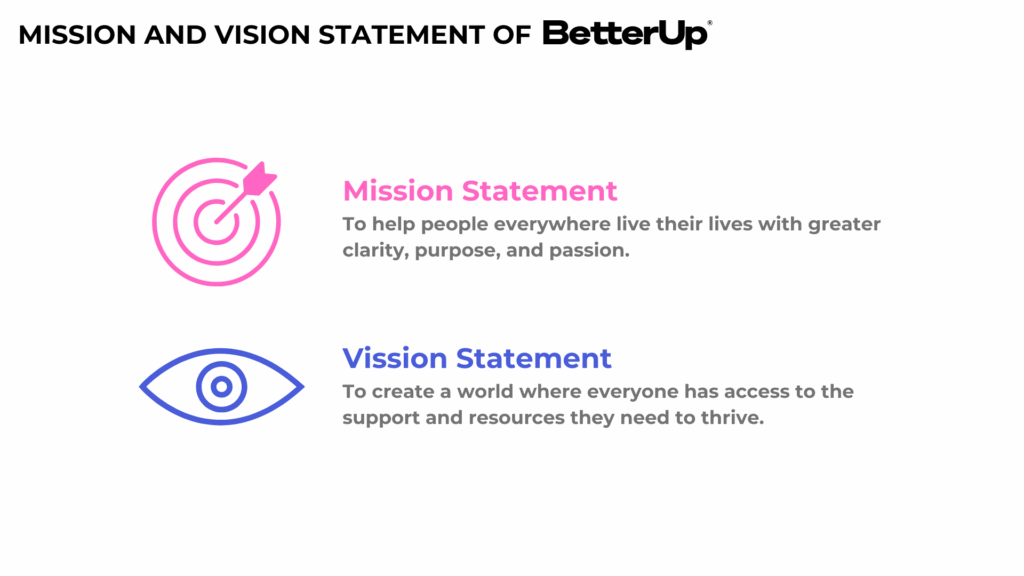 MISSION AND VISION STATEMENT OF BetterUp®

Mission Statement
To help people everywhere live their lives with greater clarity, purpose, and passion.

Vission Statement
To create a world where everyone has access to the support and resources they need to thrive.